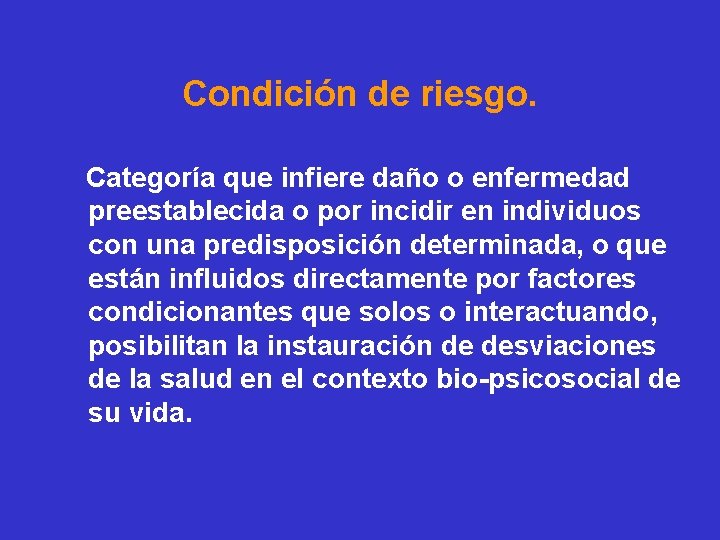 Condición de riesgo.

Categoría que infiere daño o enfermedad preestablecida o por incidir en individuos con una predisposición determinada, o que están influidos directamente por factores condicionantes que solos o interactuando, posibilitan la instauración de desviaciones de la salud en el contexto bio-psicosocial de su vida.